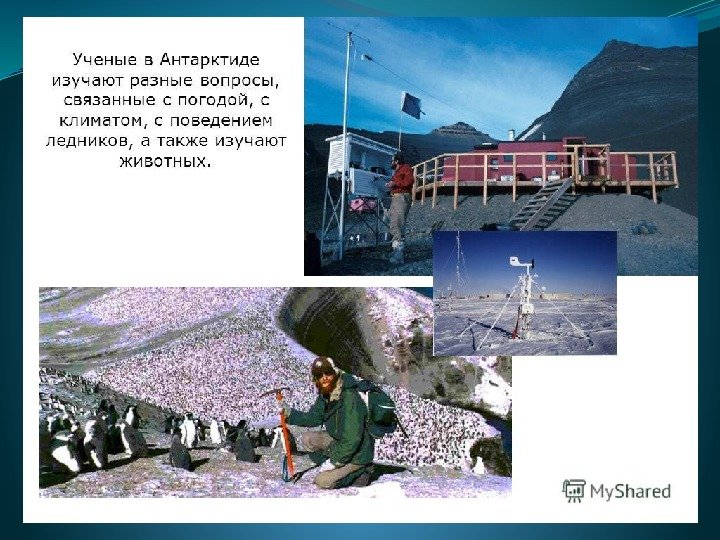 Ученые в Антарктиде изучают разные вопросы, связанные с погодой, с климатом, с поведением ледников, а также изучают животных.

MyShared